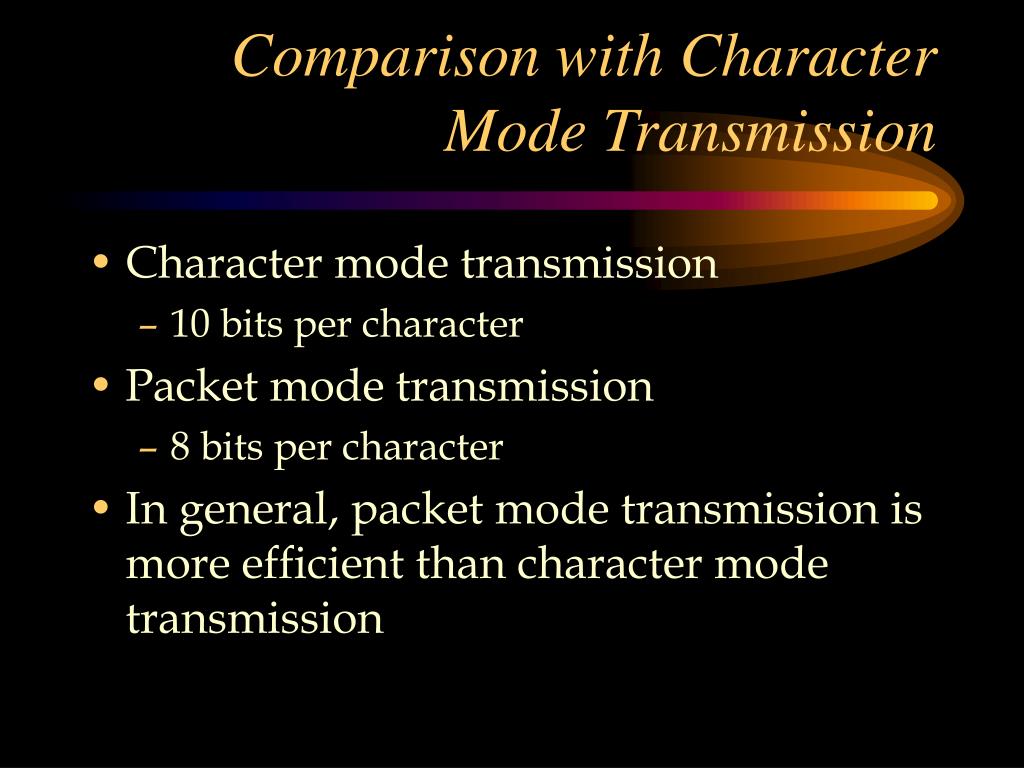 Comparison with Character Mode Transmission

• Character mode transmission
– 10 bits per character
• Packet mode transmission
– 8 bits per character
• In general, packet mode transmission is more efficient than character mode transmission